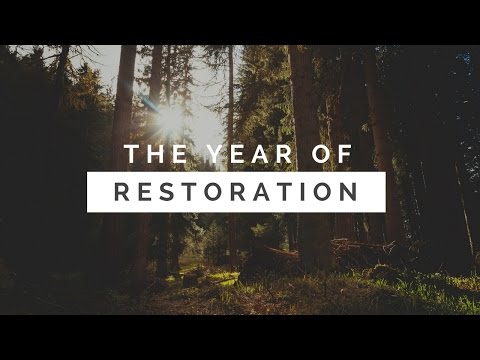 THE YEAR OF
RESTORATION